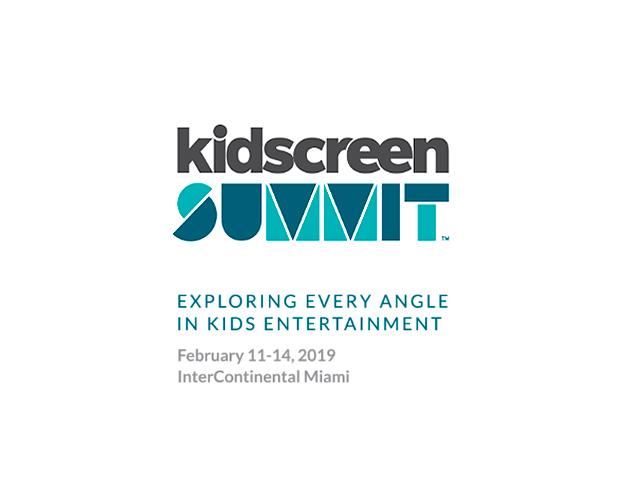 kidscreen
SUMMIT™

EXPLORING EVERY ANGLE IN KIDS ENTERTAINMENT

February 11-14, 2019
InterContinental Miami